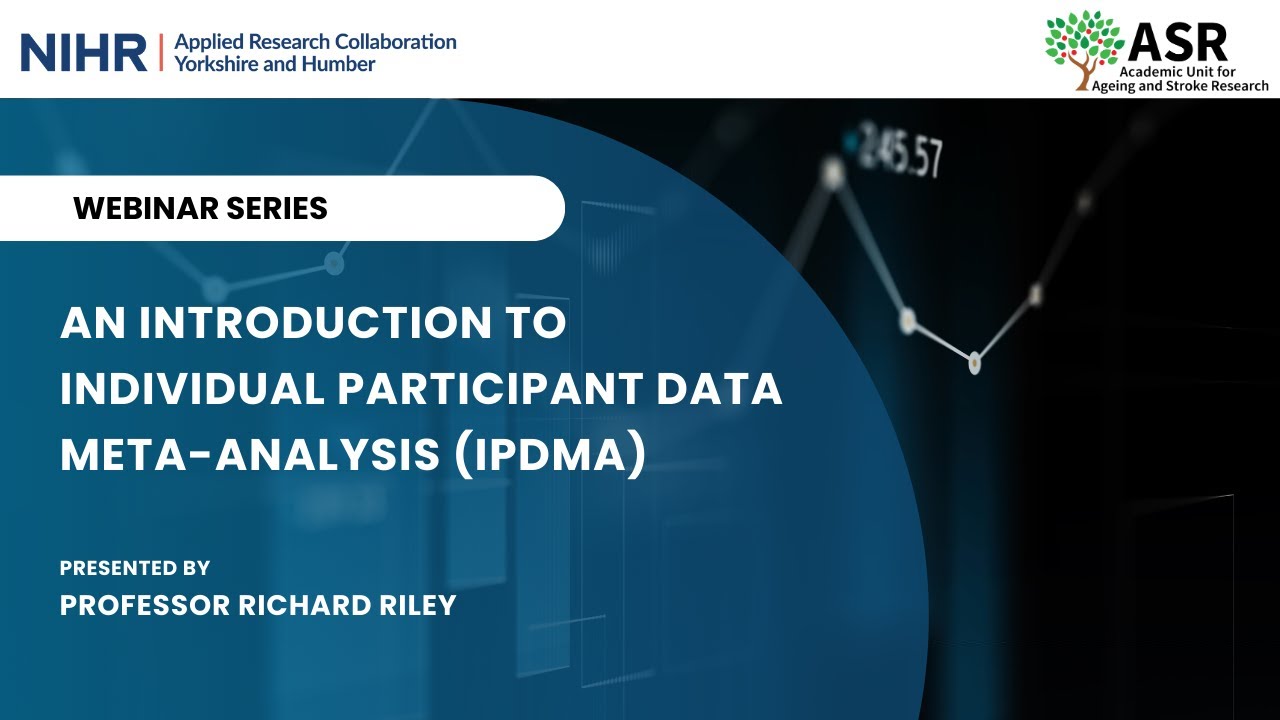 NIHR | Applied Research Collaboration Yorkshire and Humber

ASR
Academic Unit for Ageing and Stroke Research

245.57

WEBINAR SERIES

AN INTRODUCTION TO INDIVIDUAL PARTICIPANT DATA META-ANALYSIS (IPDMA)

PRESENTED BY
PROFESSOR RICHARD RILEY